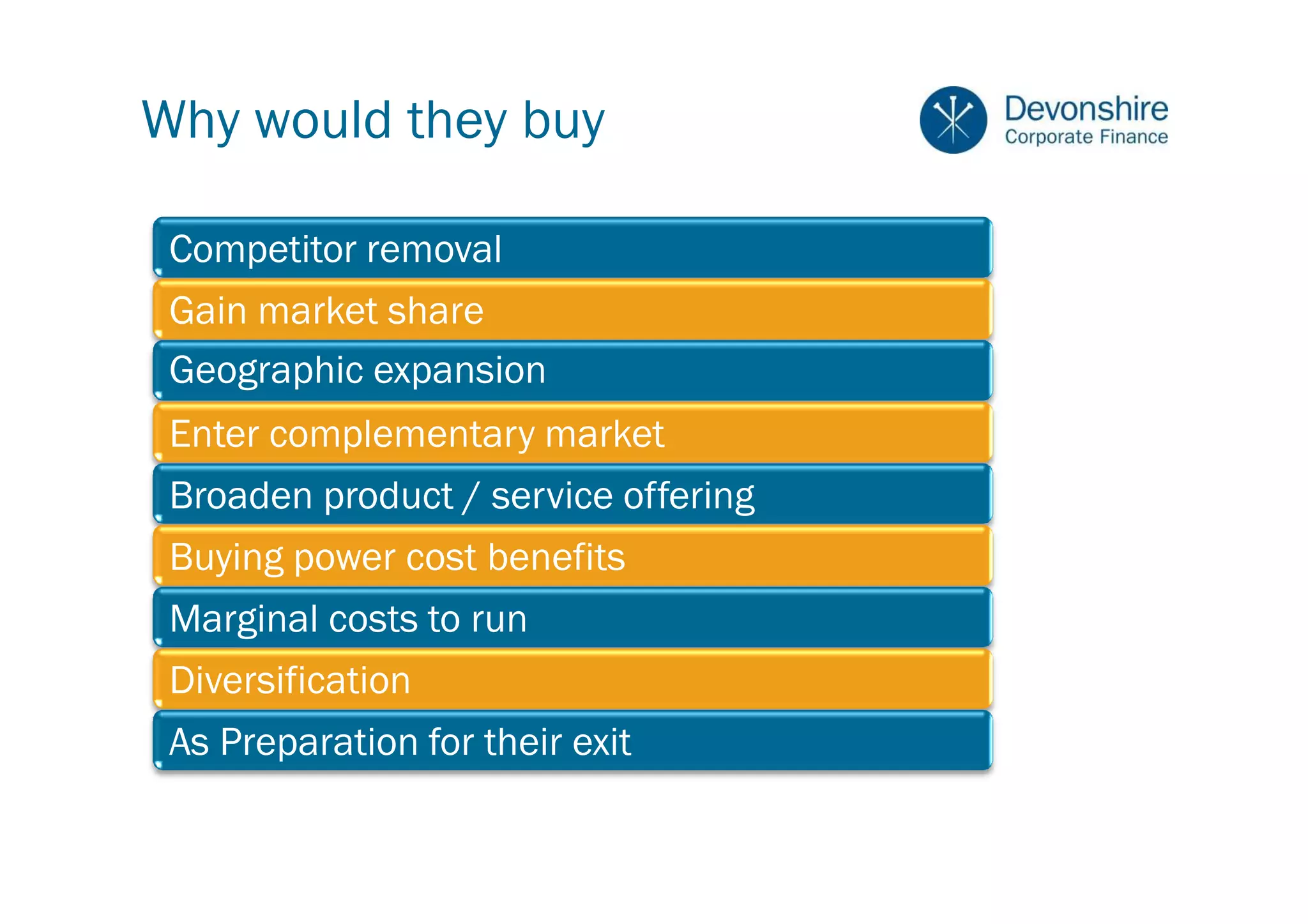 Why would they buy

Devonshire
Corporate Finance

Competitor removal

Gain market share

Geographic expansion

Enter complementary market

Broaden product / service offering

Buying power cost benefits

Marginal costs to run

Diversification

As Preparation for their exit